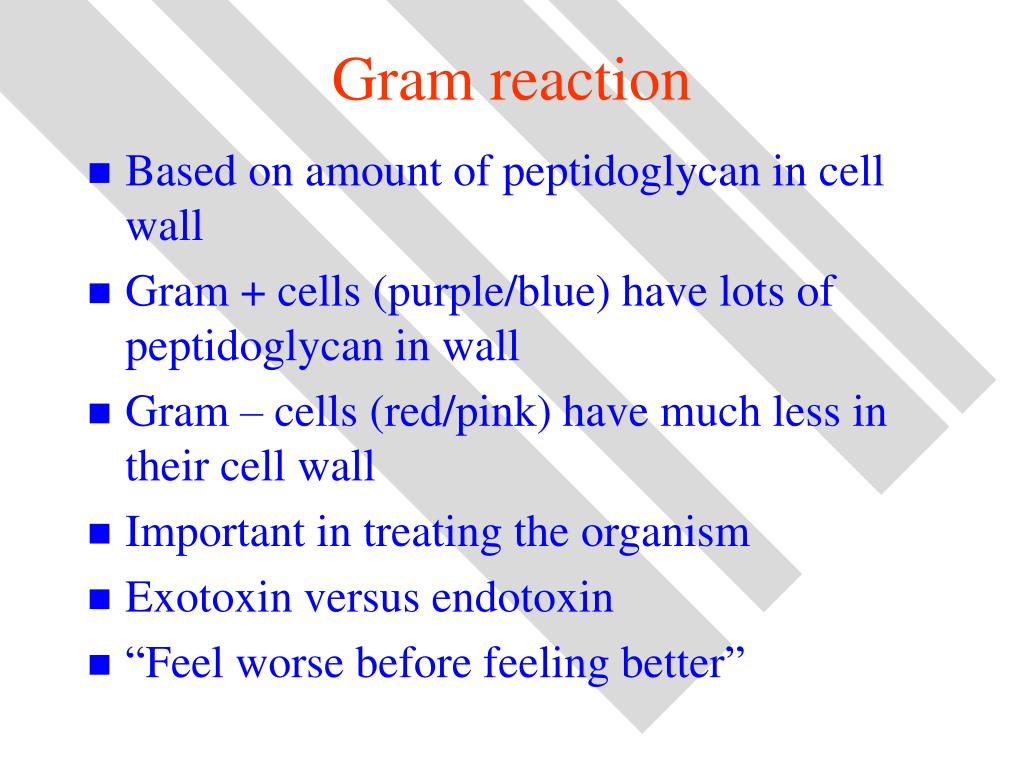 Gram reaction

- Based on amount of peptidoglycan in cell wall
- Gram + cells (purple/blue) have lots of peptidoglycan in wall
- Gram – cells (red/pink) have much less in their cell wall
- Important in treating the organism
- Exotoxin versus endotoxin
- “Feel worse before feeling better”